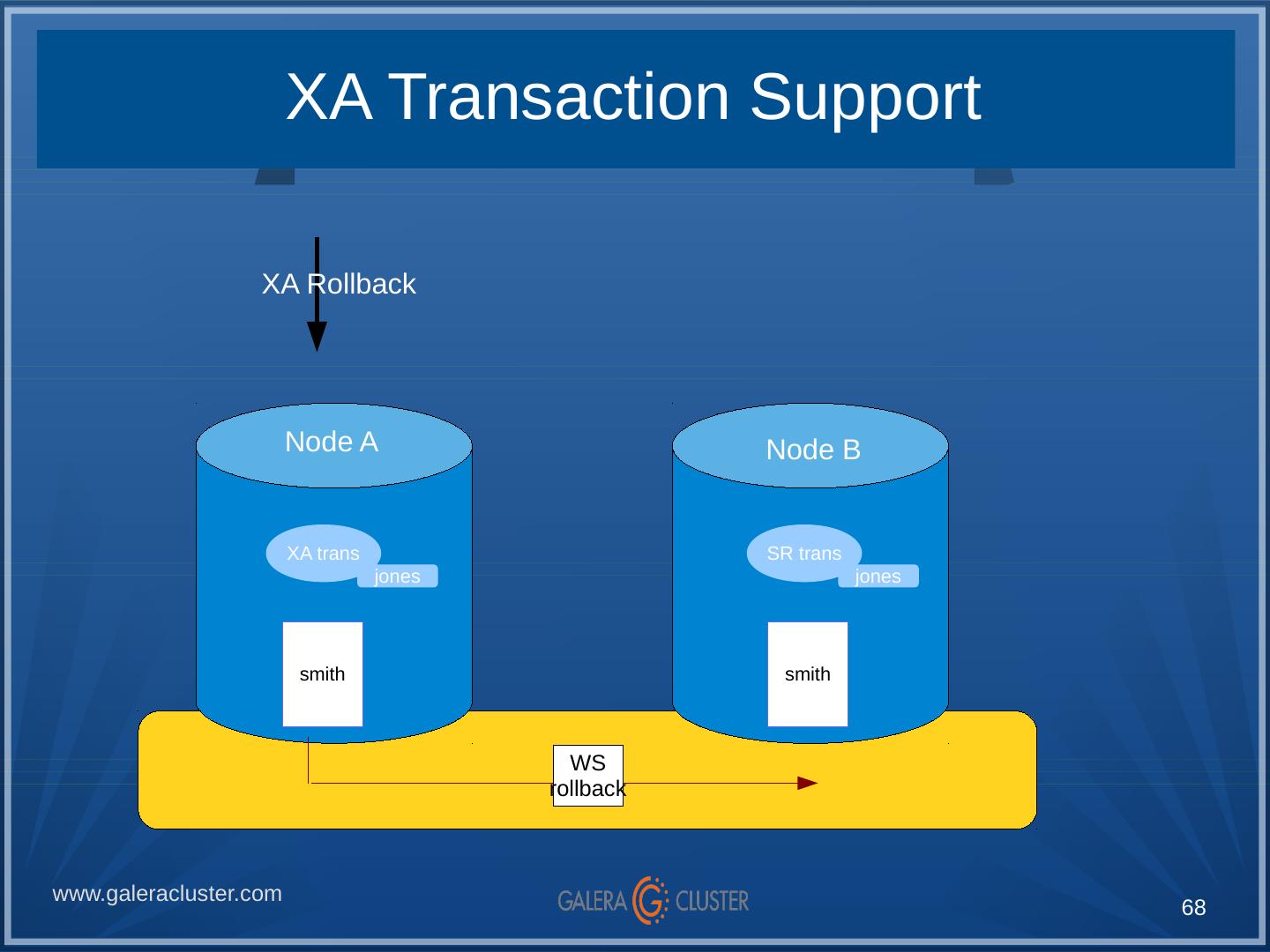 XA Transaction Support

XA Rollback

Node A

XA trans

jones

smith

Node B

SR trans

jones

smith

WS rollback

www.galeracluster.com

GALERA CLUSTER

68